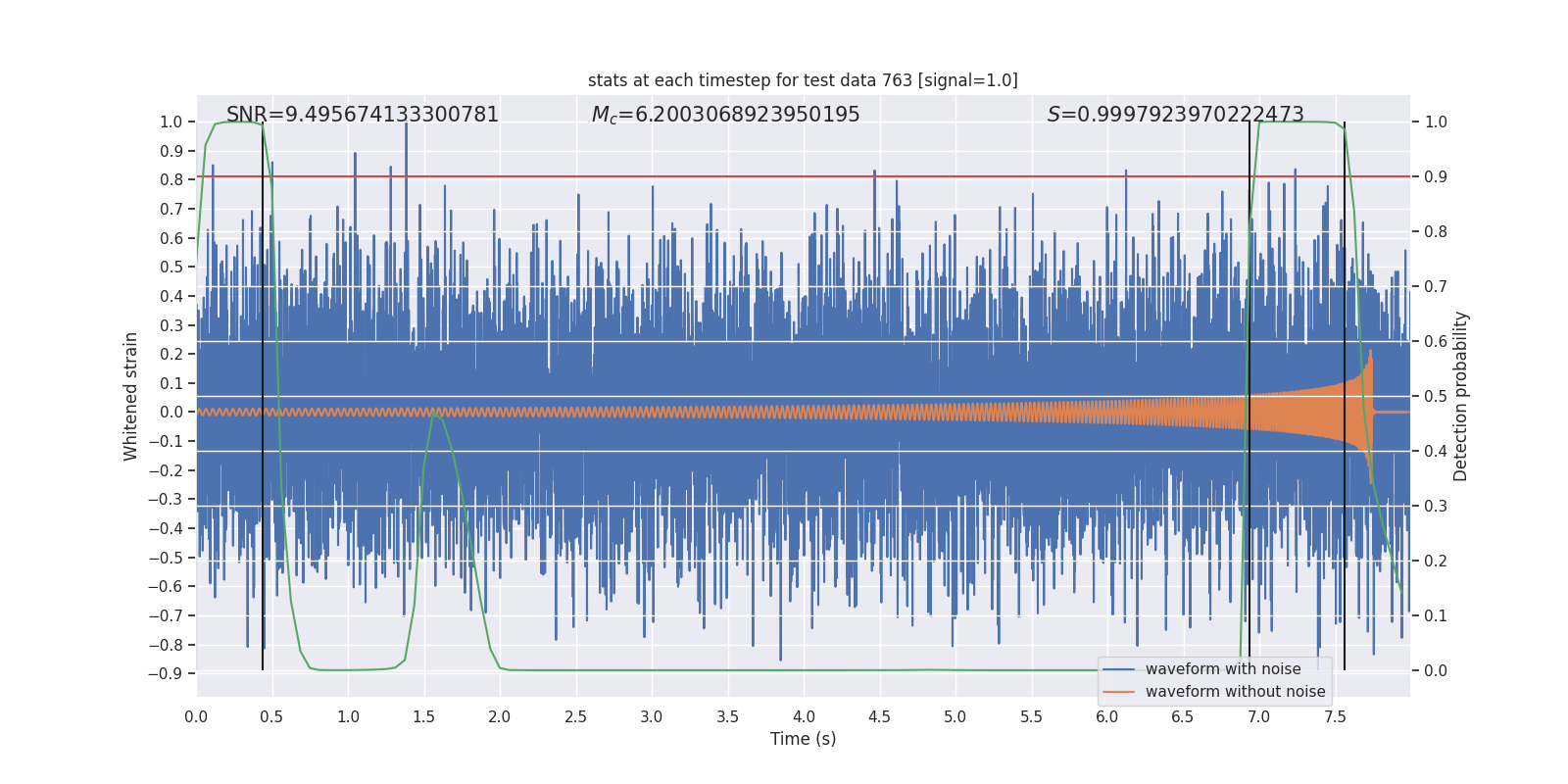 stats at each timestep for test data 763 [signal=1.0]

SNR=9.495674133300781

$M_c$=6.2003068923950195

$S$=0.9997923970222473

Whitened strain

1.0
0.9
0.8
0.7
0.6
0.5
0.4
0.3
0.2
0.1
0.0
−0.1
−0.2
−0.3
−0.4
−0.5
−0.6
−0.7
−0.8
−0.9

Detection probability

1.0
0.9
0.8
0.7
0.6
0.5
0.4
0.3
0.2
0.1
0.0

0.0 0.5 1.0 1.5 2.0 2.5 3.0 3.5 4.0 4.5 5.0 5.5 6.0 6.5 7.0 7.5

Time (s)

waveform with noise
waveform without noise